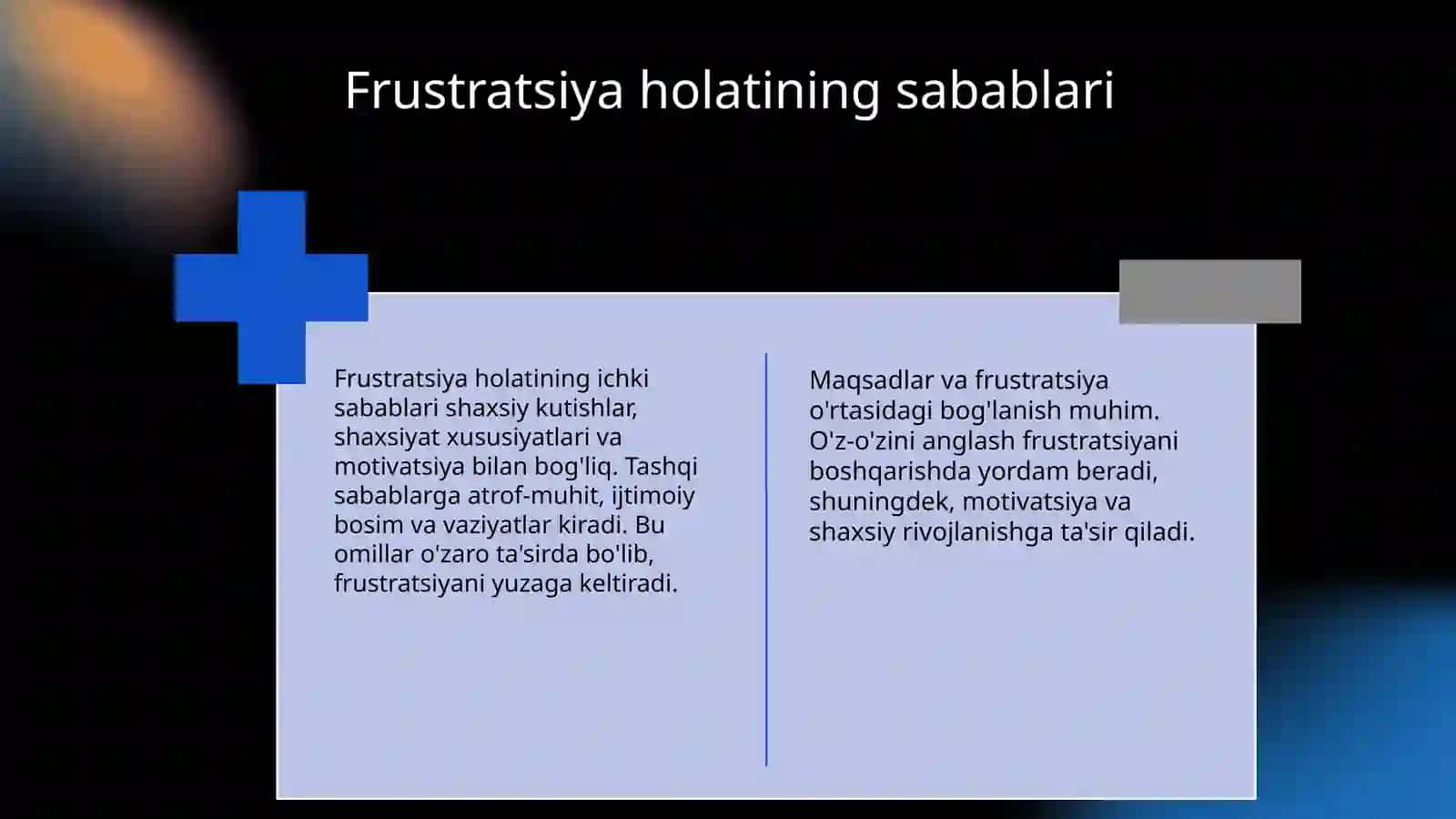 Frustratsiya holatining sabablari

Frustratsiya holatining ichki sabablari shaxsiy kutishlar, shaxsiyat xususiyatlari va motivatsiya bilan bog'liq. Tashqi sabablarga atrof-muhit, ijtimoiy bosim va vaziyatlar kiradi. Bu omillar o'zaro ta'sirda bo'lib, frustratsiyani yuzaga keltiradi.

Maqsadlar va frustratsiya o'rtasidagi bog'lanish muhim. O'z-o'zini anglash frustratsiyani boshqarishda yordam beradi, shuningdek, motivatsiya va shaxsiy rivojlanishga ta'sir qiladi.